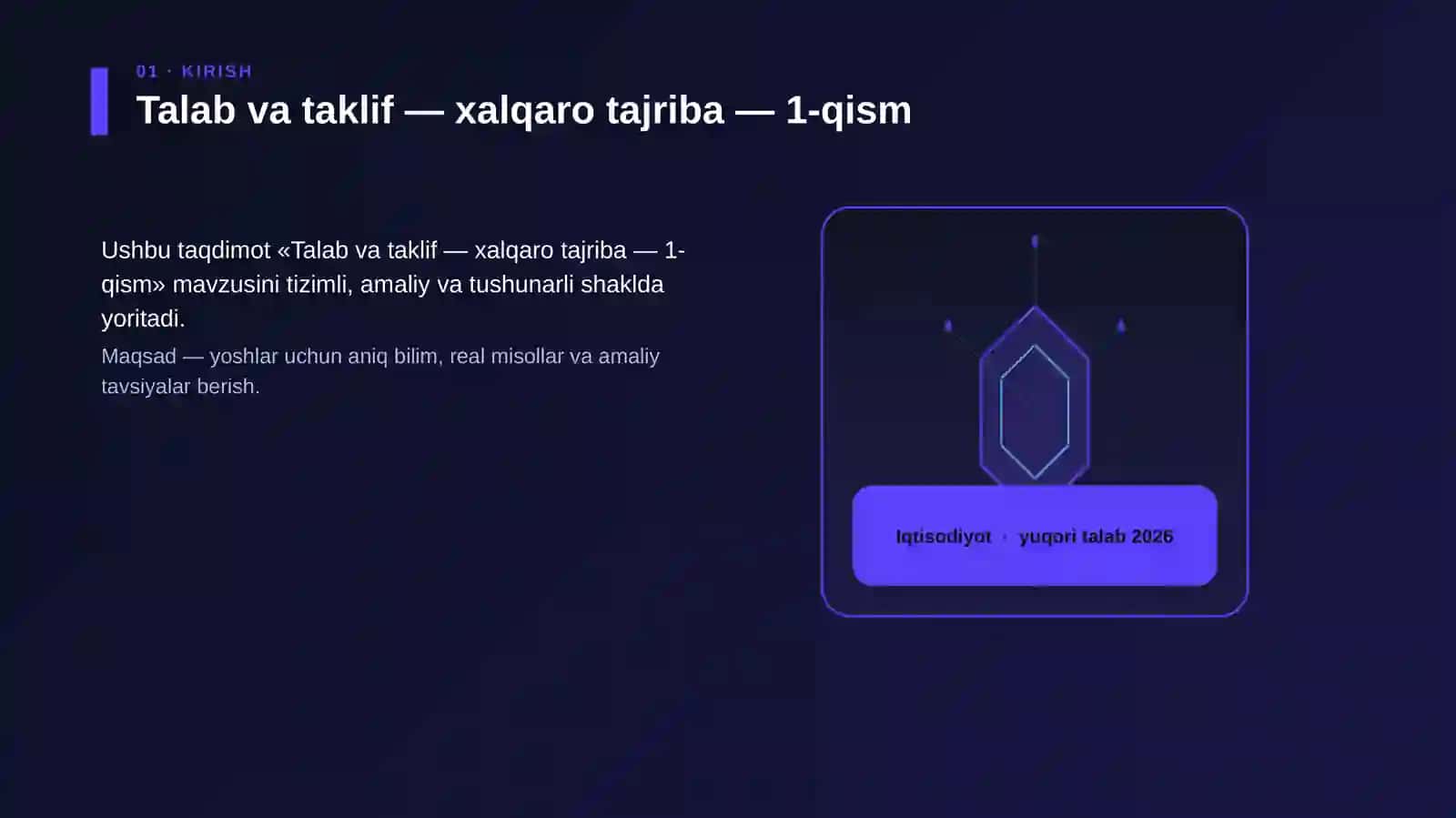 01 · KIRISH

Talab va taklif — xalqaro tajriba — 1-qism

Ushbu taqdimot «Talab va taklif — xalqaro tajriba — 1-qism» mavzusini tizimli, amaliy va tushunarli shaklda yoritadi.

Maqsad — yoshlar uchun aniq bilim, real misollar va amaliy tavsiyalar berish.

Iqtisodiyot · yuqori talab 2026